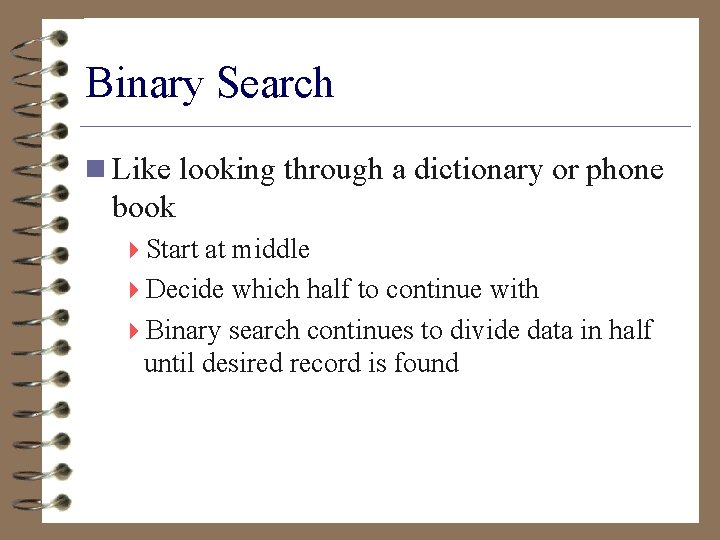 Binary Search

Like looking through a dictionary or phone book

Start at middle

Decide which half to continue with

Binary search continues to divide data in half until desired record is found